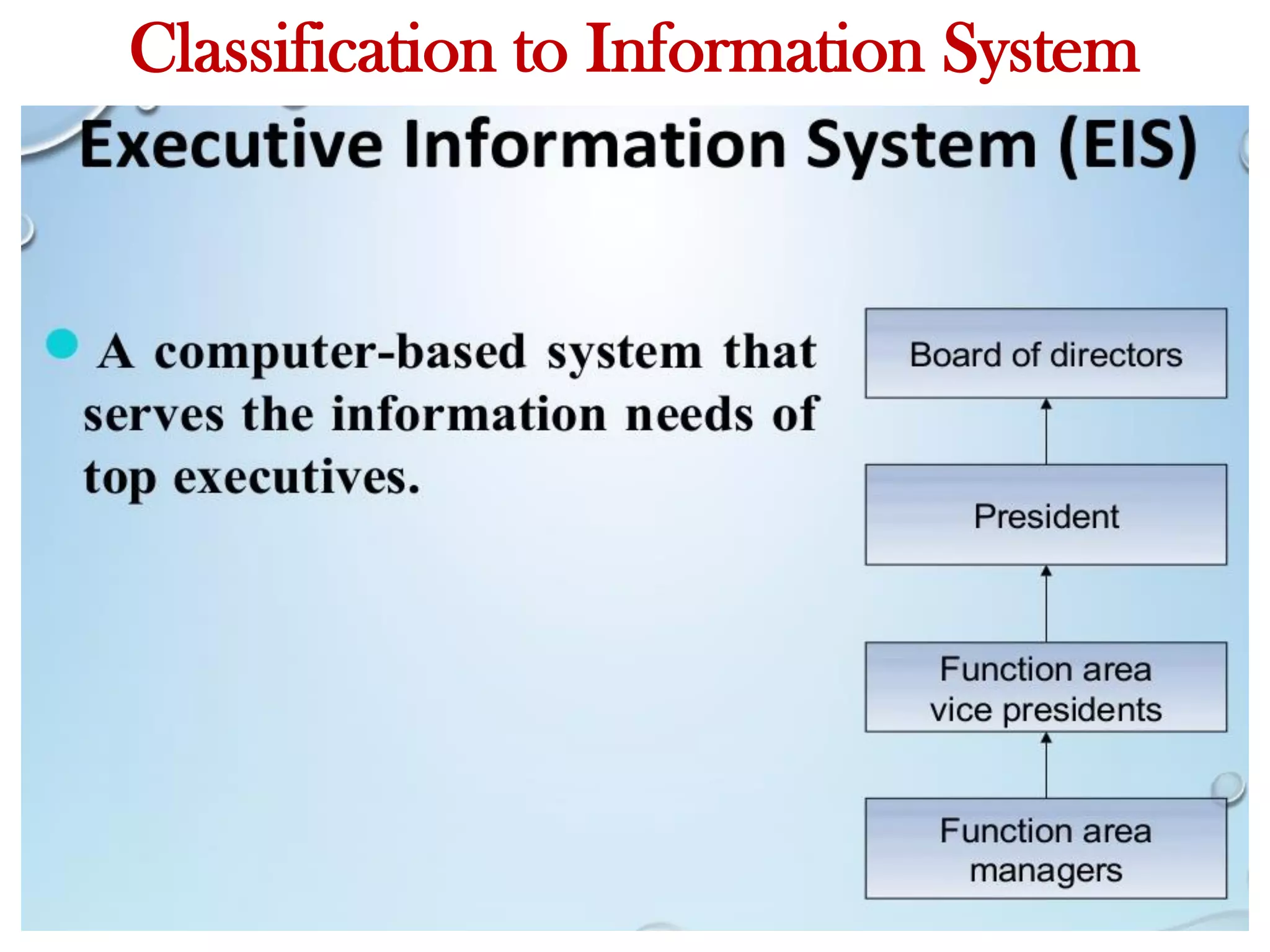 Classification to Information System

Executive Information System (EIS)

A computer-based system that serves the information needs of top executives.

Board of directors

President

Function area vice presidents

Function area managers